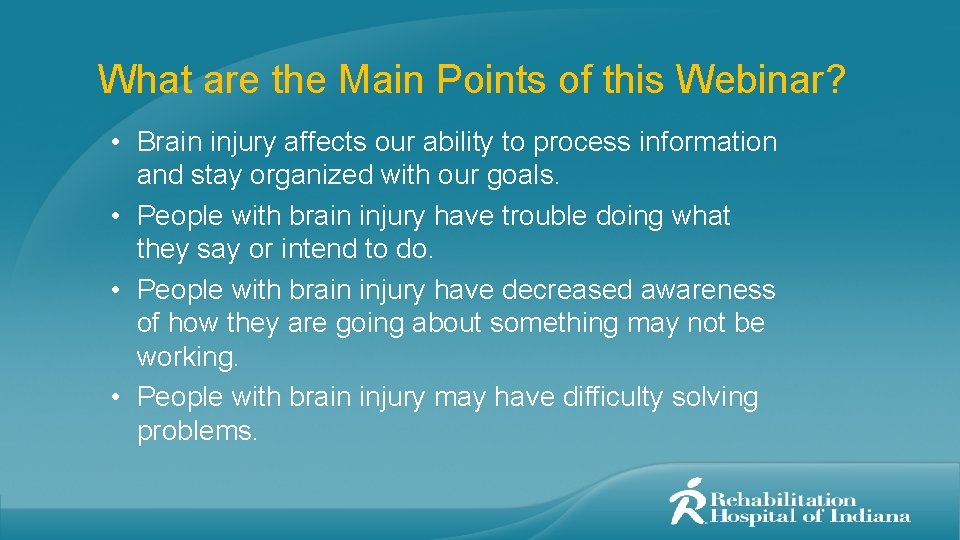 What are the Main Points of this Webinar?

• Brain injury affects our ability to process information and stay organized with our goals.
• People with brain injury have trouble doing what they say or intend to do.
• People with brain injury have decreased awareness of how they are going about something may not be working.
• People with brain injury may have difficulty solving problems.

Rehabilitation Hospital of Indiana